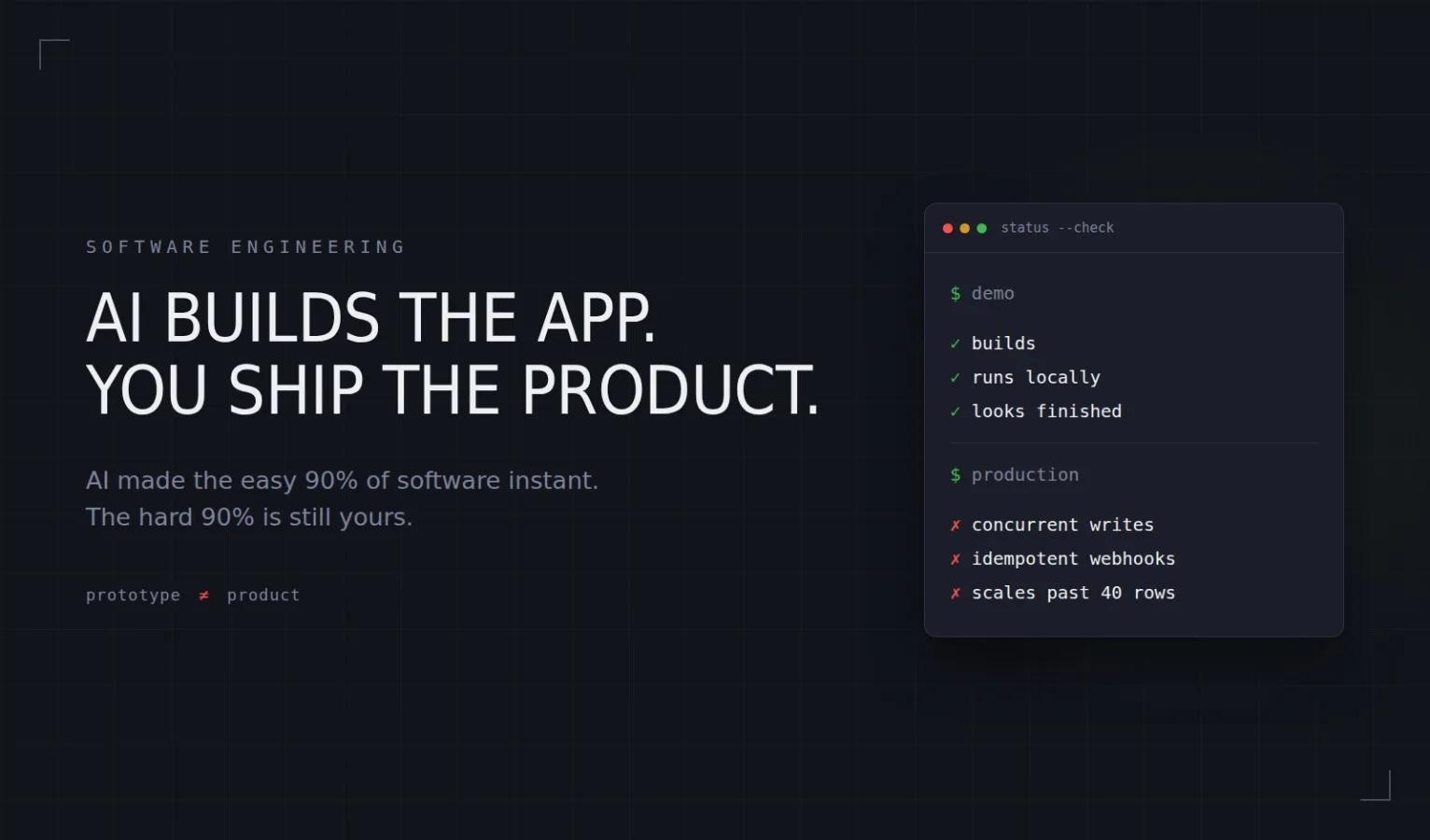 SOFTWARE ENGINEERING

AI BUILDS THE APP.
YOU SHIP THE PRODUCT.

AI made the easy 90% of software instant.
The hard 90% is still yours.

prototype ≠ product

status --check

$ demo

✓ builds
✓ runs locally
✓ looks finished

$ production

✗ concurrent writes
✗ idempotent webhooks
✗ scales past 40 rows